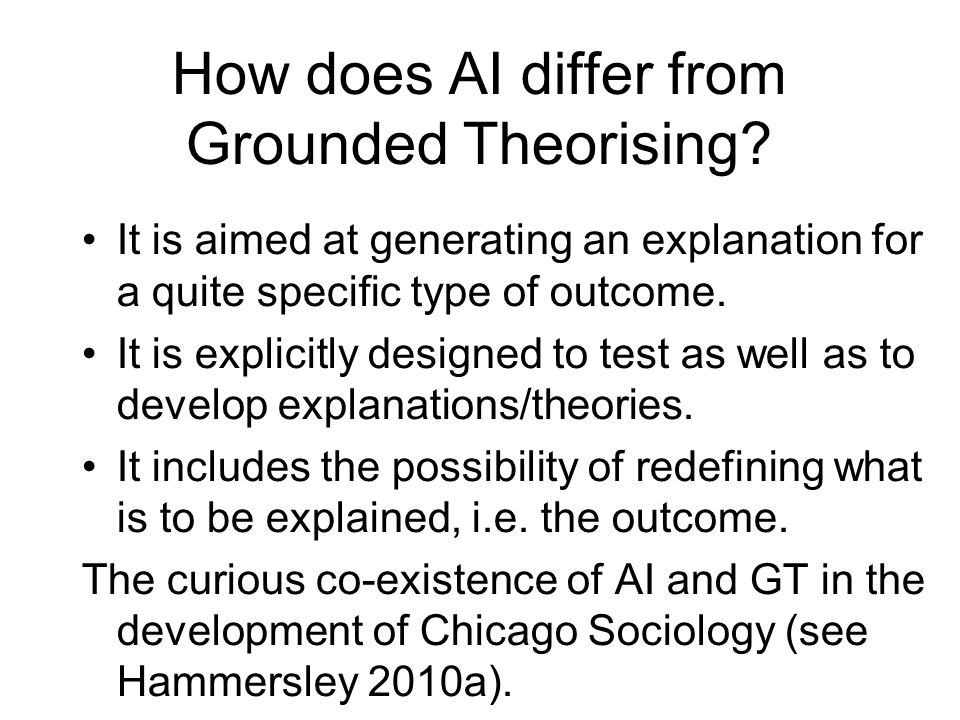 How does AI differ from Grounded Theorising?

• It is aimed at generating an explanation for a quite specific type of outcome.

• It is explicitly designed to test as well as to develop explanations/theories.

• It includes the possibility of redefining what is to be explained, i.e. the outcome.

The curious co-existence of AI and GT in the development of Chicago Sociology (see Hammersley 2010a).